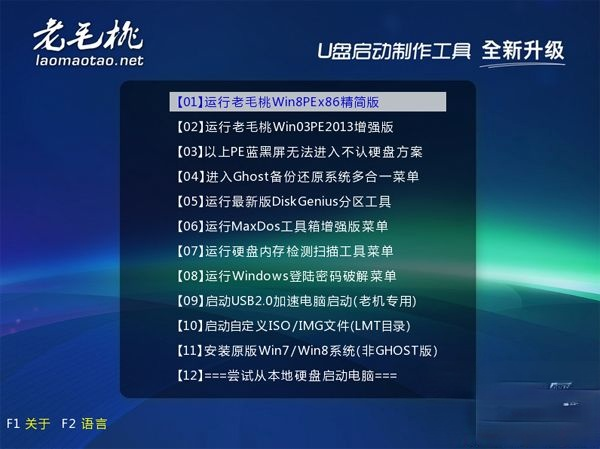 老毛桃
laomaotao.net

U盘启动制作工具 全新升级

【01】运行老毛桃Win8PEx86精简版
【02】运行老毛桃Win03PE2013增强版
【03】以上PE蓝黑屏无法进入不认硬盘方案
【04】进入Ghost备份还原系统多合一菜单
【05】运行最新版DiskGenius分区工具
【06】运行MaxDos工具箱增强版菜单
【07】运行硬盘内存检测扫描工具菜单
【08】运行Windows登陆密码破解菜单
【09】启动USB2.0加速电脑启动(老机专用)
【10】启动自定义ISO/IMG文件(LMT目录)
【11】安装原版Win7/Win8系统(非GHOST版)
【12】===尝试从本地硬盘启动电脑===

F1 关于 F2 语言